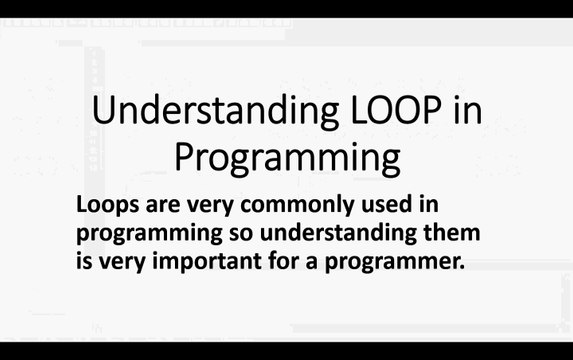 Understanding LOOP in Programming

Loops are very commonly used in programming so understanding them is very important for a programmer.